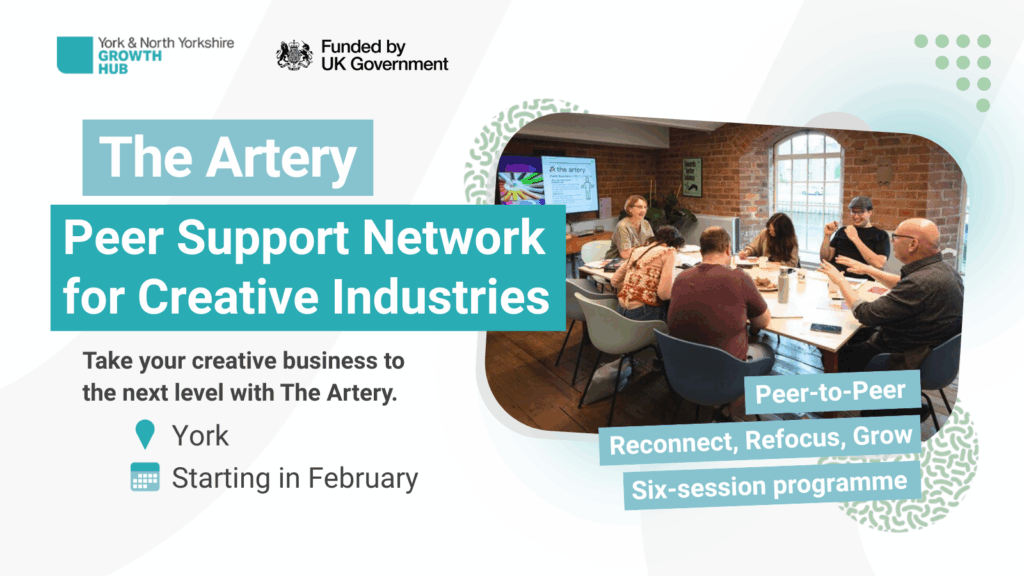 York & North Yorkshire GROWTH HUB

Funded by UK Government

The Artery

Peer Support Network for Creative Industries

Take your creative business to the next level with The Artery.

York

Starting in February

the artery

Peer-to-Peer

Reconnect, Refocus, Grow

Six-session programme